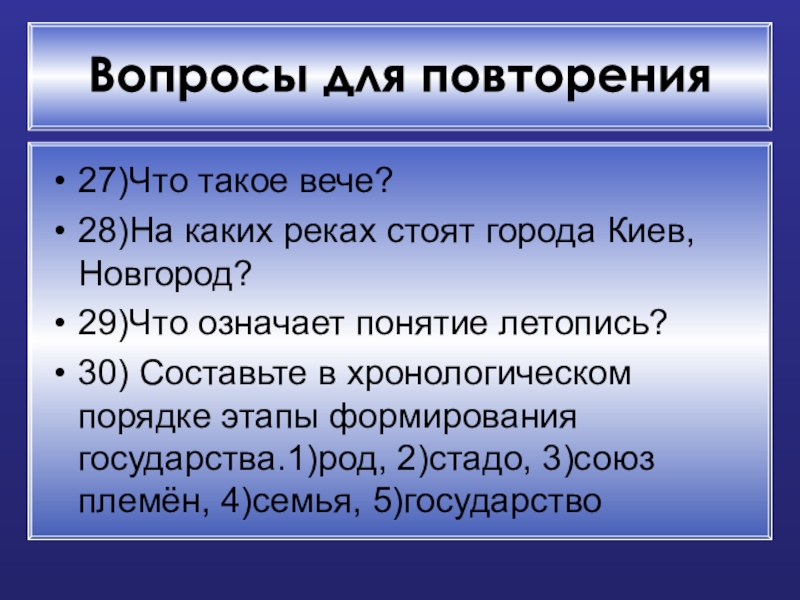 Вопросы для повторения

• 27)Что такое вече?
• 28)На каких реках стоят города Киев, Новгород?
• 29)Что означает понятие летопись?
• 30) Составьте в хронологическом порядке этапы формирования государства.1)род, 2)стадо, 3)союз племён, 4)семья, 5)государство